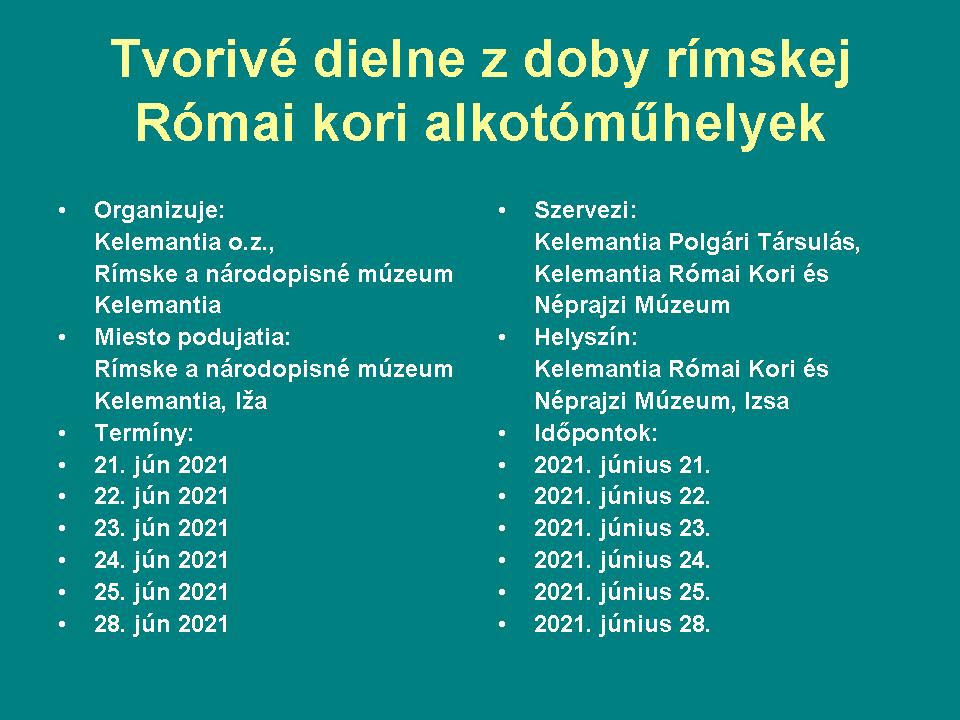 Tvorivé dielne z doby rímskej
Római kori alkotóműhelyek

• Organizuje:
Kelemantia o.z.,
Rímske a národopisné múzeum Kelemantia
• Miesto podujatia:
Rímske a národopisné múzeum Kelemantia, Iža
• Termíny:
• 21. jún 2021
• 22. jún 2021
• 23. jún 2021
• 24. jún 2021
• 25. jún 2021
• 28. jún 2021

• Szervezi:
Kelemantia Polgári Társulás,
Kelemantia Római Kori és Néprajzi Múzeum
• Helyszín:
Kelemantia Római Kori és Néprajzi Múzeum, Izsa
• Időpontok:
• 2021. június 21.
• 2021. június 22.
• 2021. június 23.
• 2021. június 24.
• 2021. június 25.
• 2021. június 28.